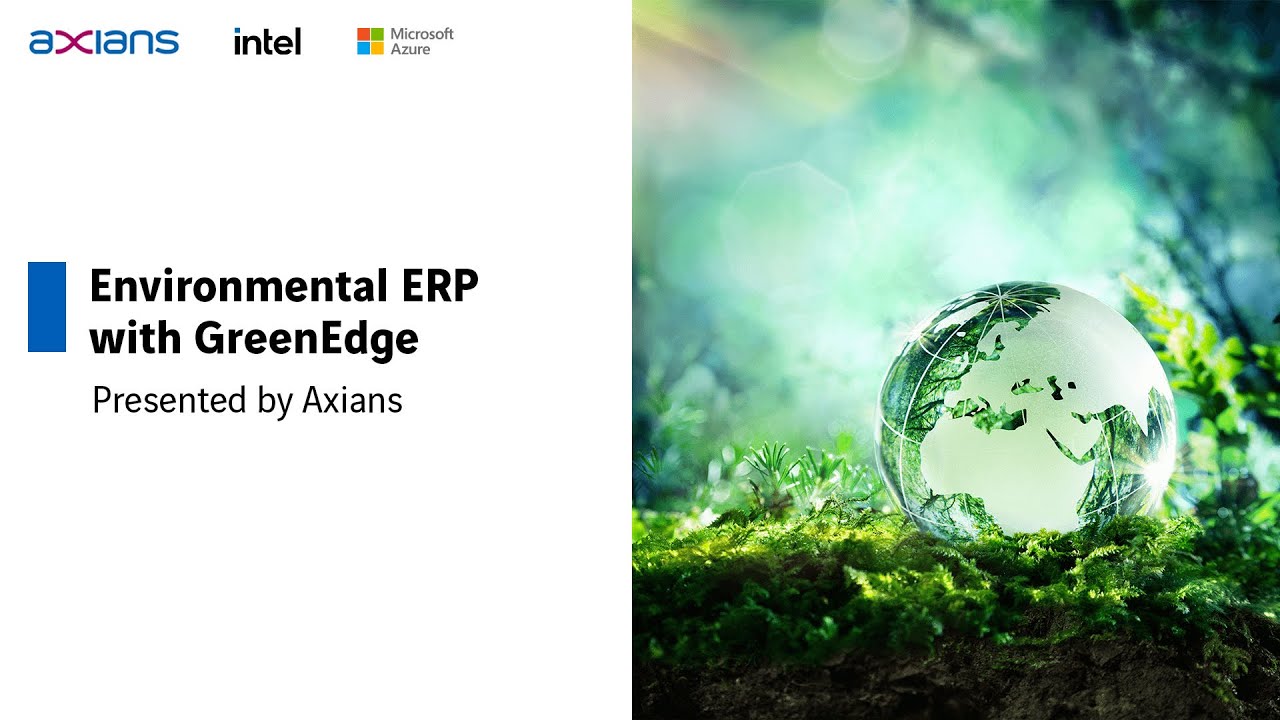 axians intel Microsoft Azure

Environmental ERP with GreenEdge

Presented by Axians